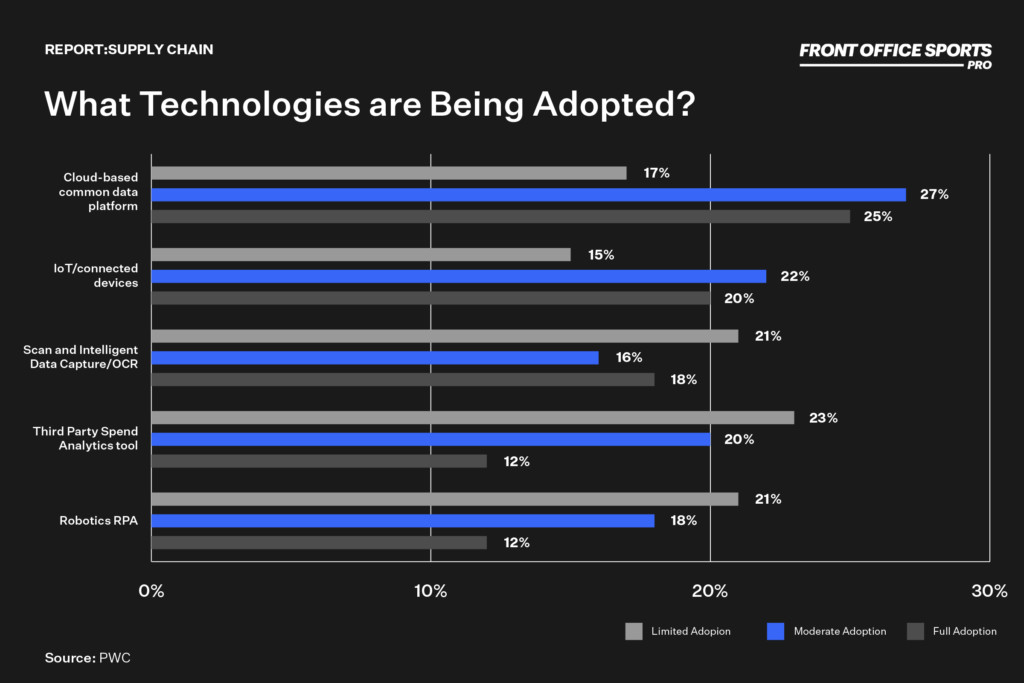 REPORT:SUPPLY CHAIN

FRONT OFFICE SPORTS PRO

What Technologies are Being Adopted?

Cloud-based common data platform
17%
27%
25%

IoT/connected devices
15%
22%
20%

Scan and Intelligent Data Capture/OCR
21%
16%
18%

Third Party Spend Analytics tool
23%
20%
12%

Robotics RPA
21%
18%
12%

0%
10%
20%
30%

Limited Adopion
Moderate Adoption
Full Adoption

Source: PWC